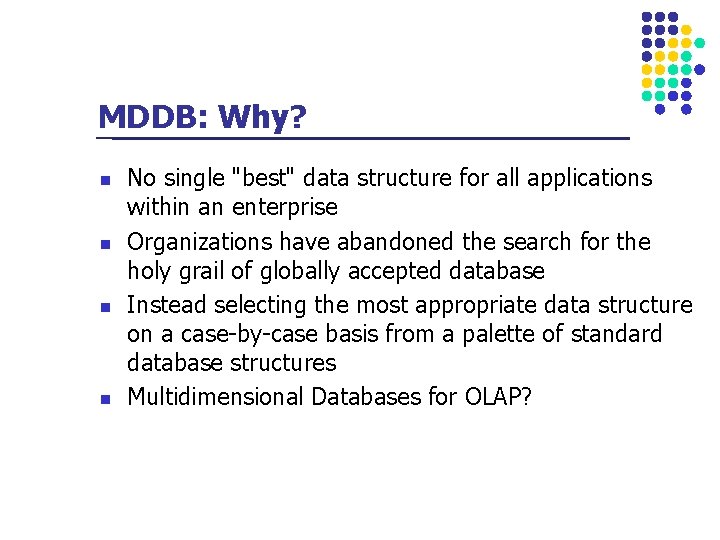 MDDB: Why?

- No single "best" data structure for all applications within an enterprise
- Organizations have abandoned the search for the holy grail of globally accepted database
- Instead selecting the most appropriate data structure on a case-by-case basis from a palette of standard database structures
- Multidimensional Databases for OLAP?